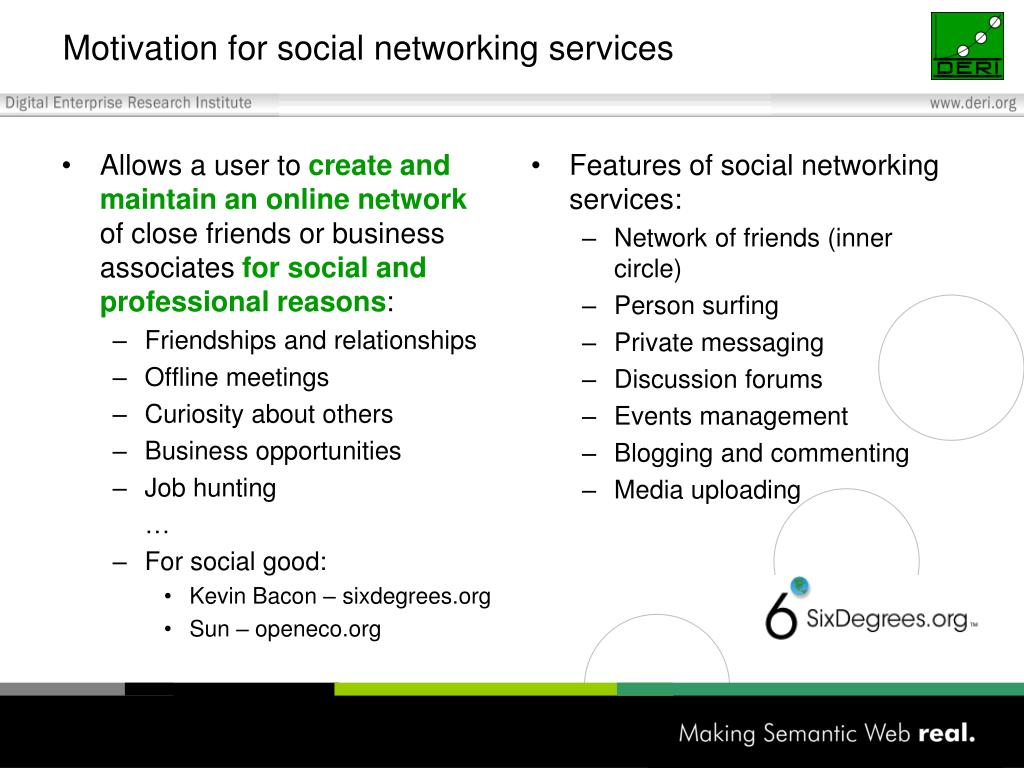 Motivation for social networking services

DERI

Digital Enterprise Research Institute

www.deri.org

• Allows a user to create and maintain an online network of close friends or business associates for social and professional reasons:
 – Friendships and relationships
 – Offline meetings
 – Curiosity about others
 – Business opportunities
 – Job hunting
 …
 – For social good:
  • Kevin Bacon – sixdegrees.org
  • Sun – openeco.org

• Features of social networking services:
 – Network of friends (inner circle)
 – Person surfing
 – Private messaging
 – Discussion forums
 – Events management
 – Blogging and commenting
 – Media uploading

6 SixDegrees.org™

Making Semantic Web real.